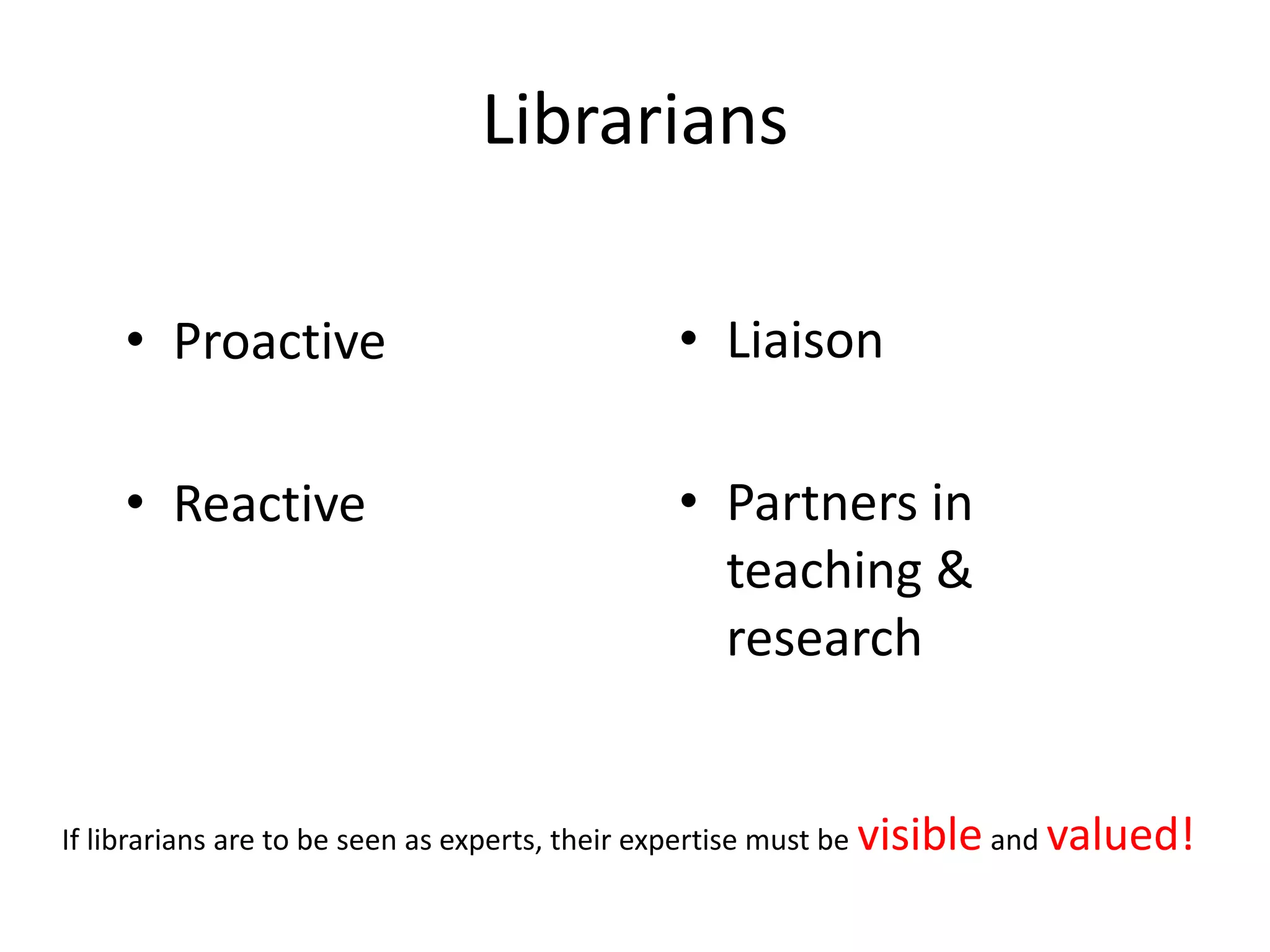 Librarians

• Proactive

• Reactive

• Liaison

• Partners in teaching & research

If librarians are to be seen as experts, their expertise must be visible and valued!